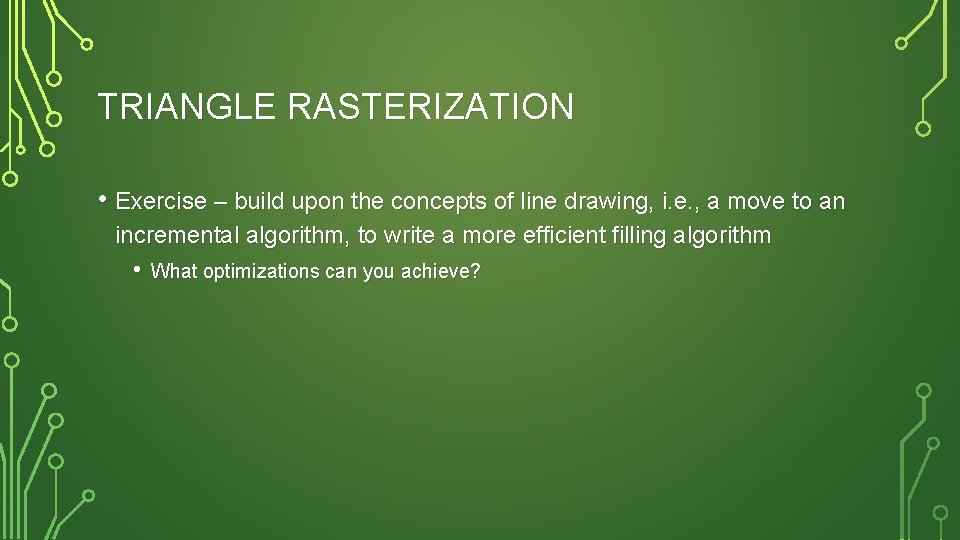 TRIANGLE RASTERIZATION

• Exercise – build upon the concepts of line drawing, i.e., a move to an incremental algorithm, to write a more efficient filling algorithm

• What optimizations can you achieve?